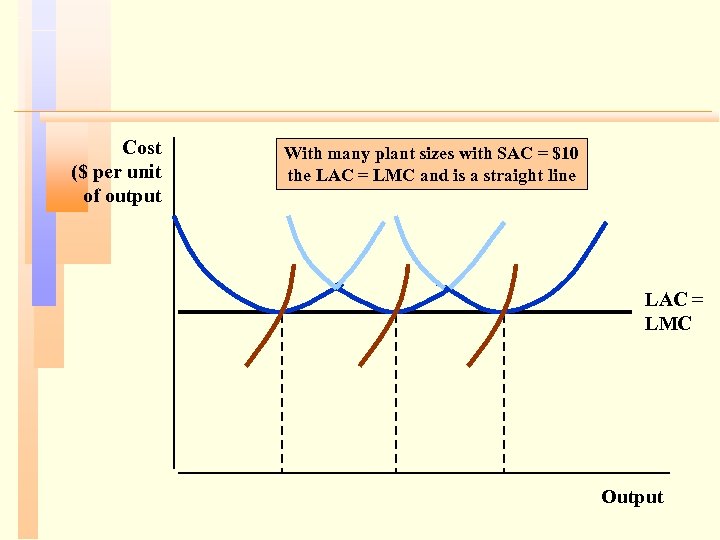 Cost ($ per unit of output

With many plant sizes with SAC = $10 the LAC = LMC and is a straight line

LAC = LMC

Output